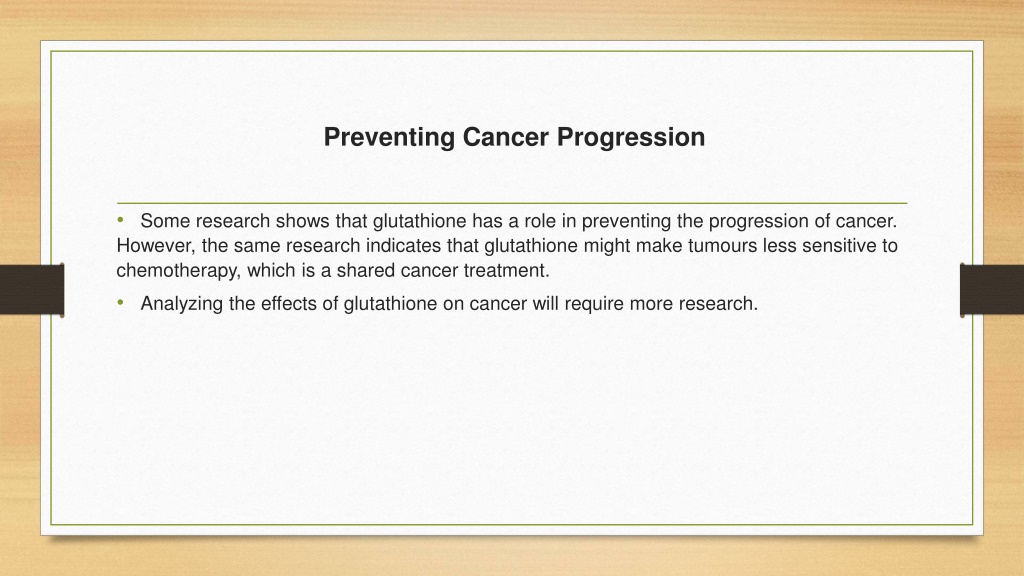 Preventing Cancer Progression

• Some research shows that glutathione has a role in preventing the progression of cancer. However, the same research indicates that glutathione might make tumours less sensitive to chemotherapy, which is a shared cancer treatment.

• Analyzing the effects of glutathione on cancer will require more research.